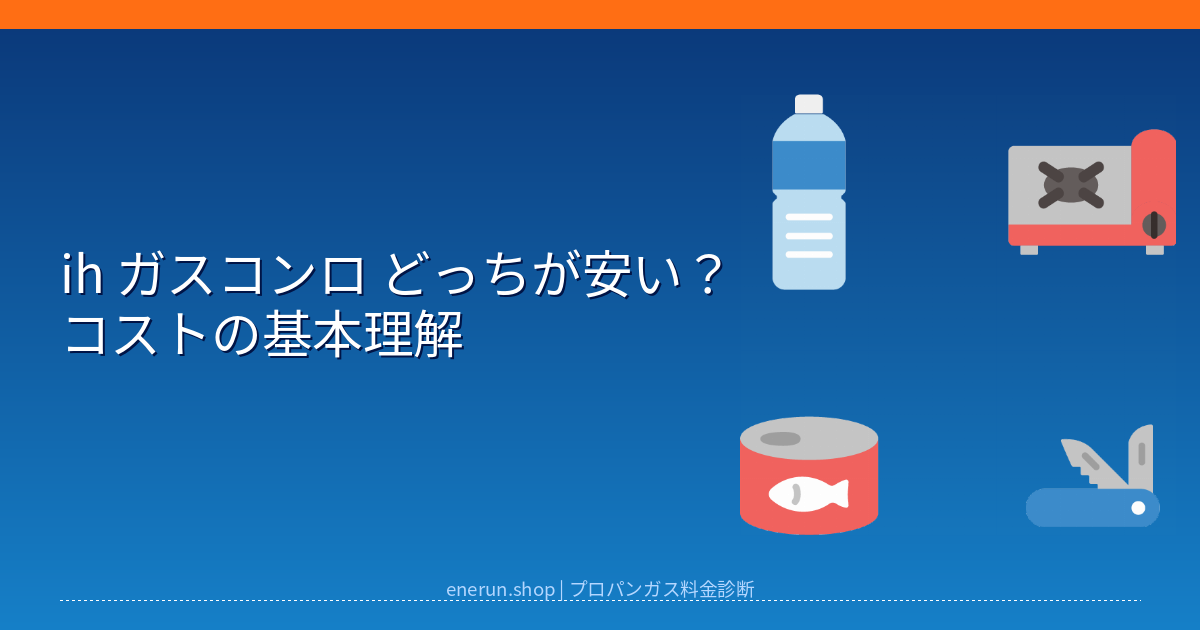 ih ガスコンロ どっちが安い？
コストの基本理解

enerun.shop | プロパンガス料金診断